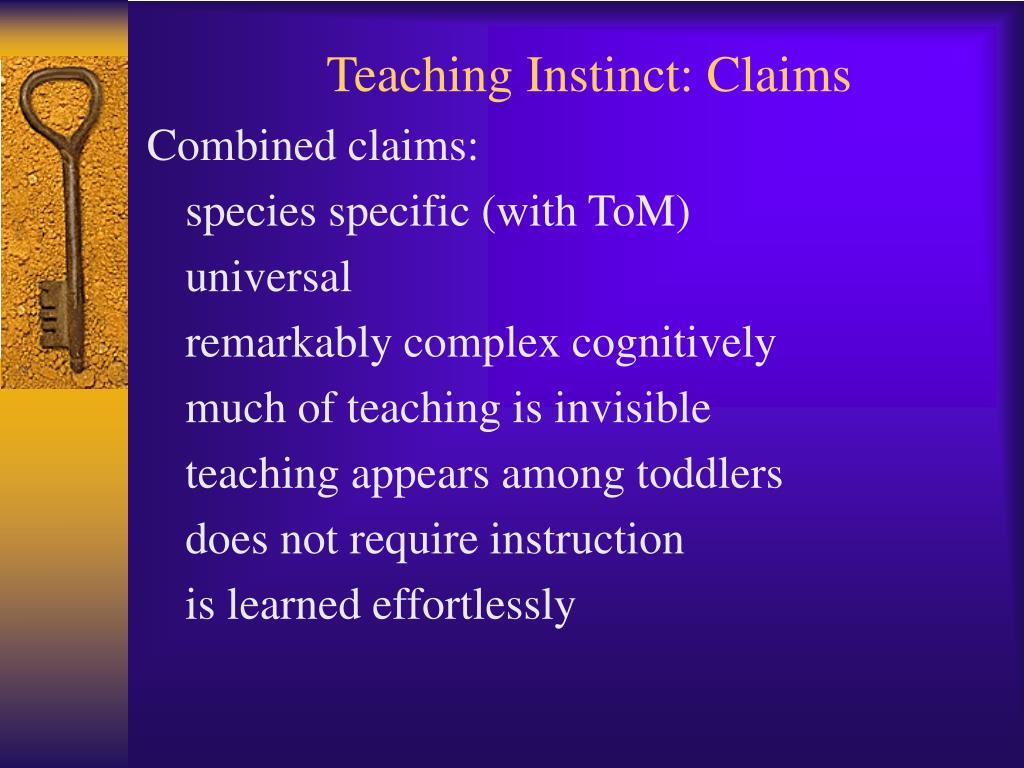 Teaching Instinct: Claims

Combined claims:

species specific (with ToM)

universal

remarkably complex cognitively

much of teaching is invisible

teaching appears among toddlers

does not require instruction

is learned effortlessly